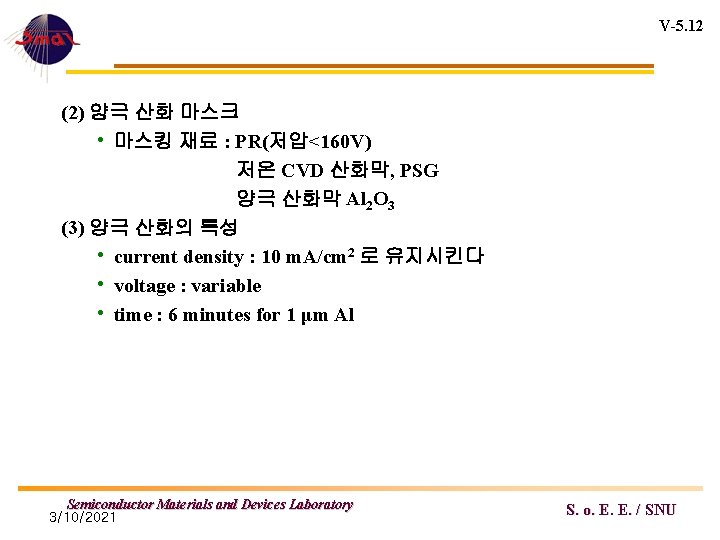 Smdl

V-5.12

(2) 양극 산화 마스크

• 마스킹 재료 : PR(저압<160V)
저온 CVD 산화막, PSG
양극 산화막 $Al_2O_3$

(3) 양극 산화의 특성

• current density : 10 mA/cm$^2$ 로 유지시킨다
• voltage : variable
• time : 6 minutes for 1 μm Al

Semiconductor Materials and Devices Laboratory
3/10/2021

S. o. E. E. / SNU